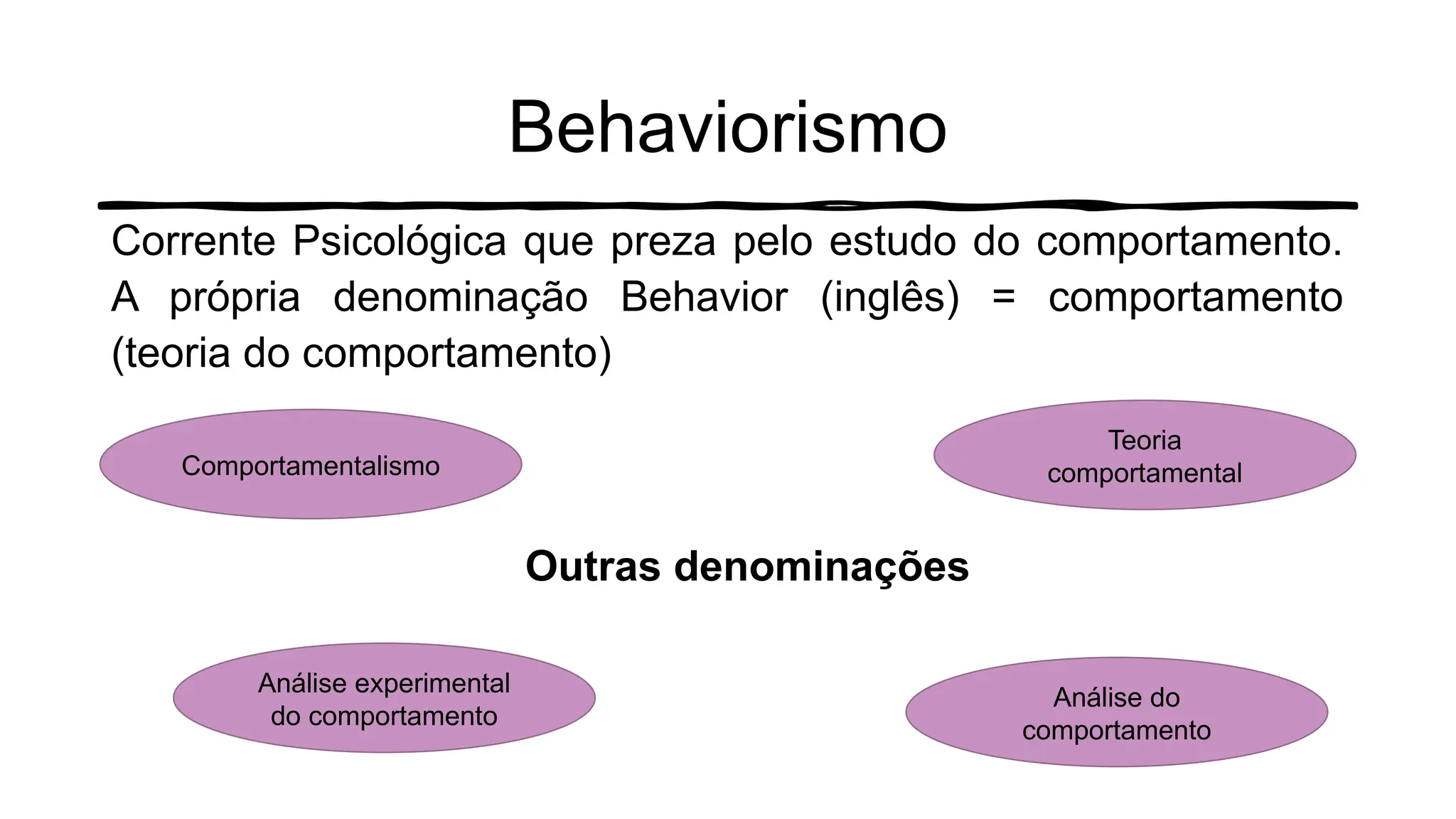 Behaviorismo

Corrente Psicológica que preza pelo estudo do comportamento. A própria denominação Behavior (inglês) = comportamento (teoria do comportamento)

Comportamentalismo

Teoria comportamental

Outras denominações

Análise experimental do comportamento

Análise do comportamento